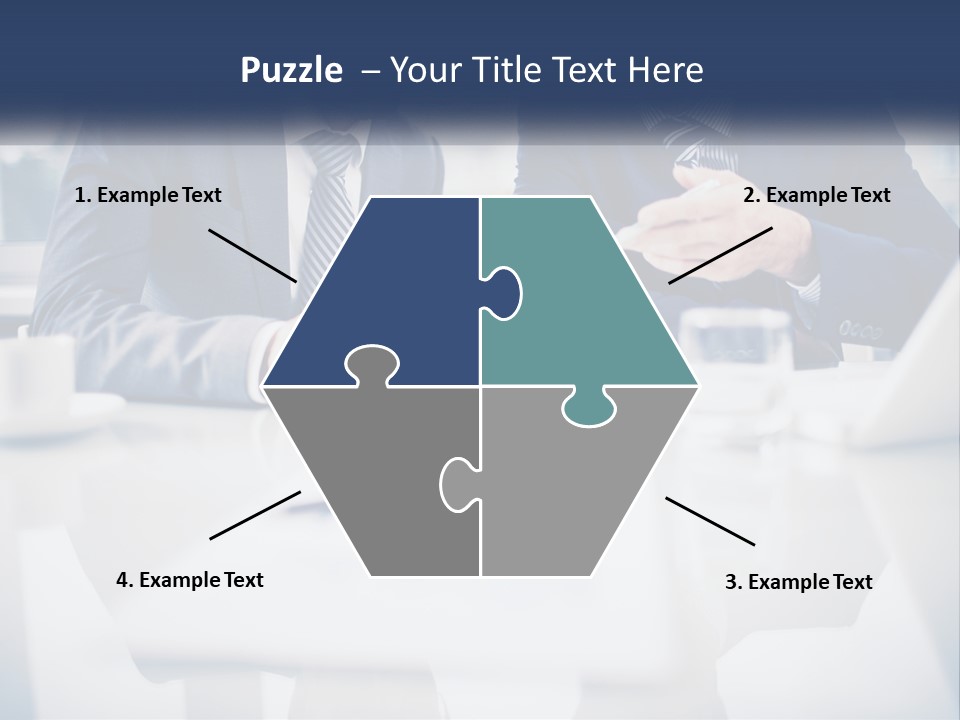 Puzzle – Your Title Text Here

1. Example Text

2. Example Text

4. Example Text

3. Example Text